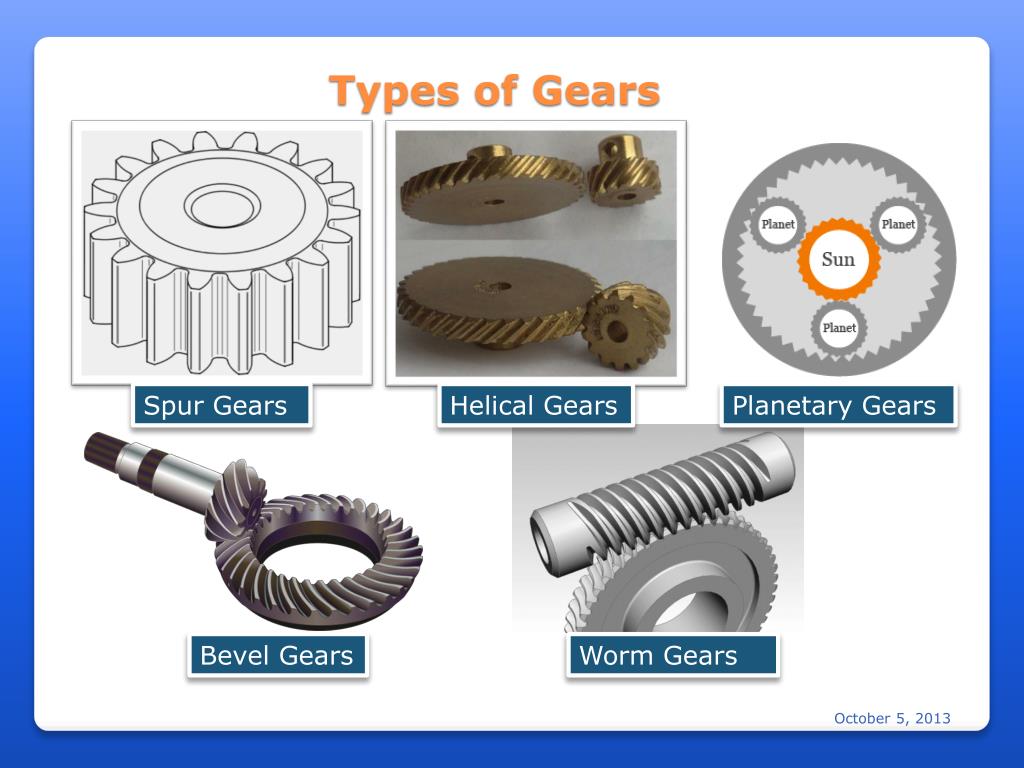 Types of Gears

Planet
Planet
Sun
Planet

Spur Gears
Helical Gears
Planetary Gears

Bevel Gears
Worm Gears

October 5, 2013